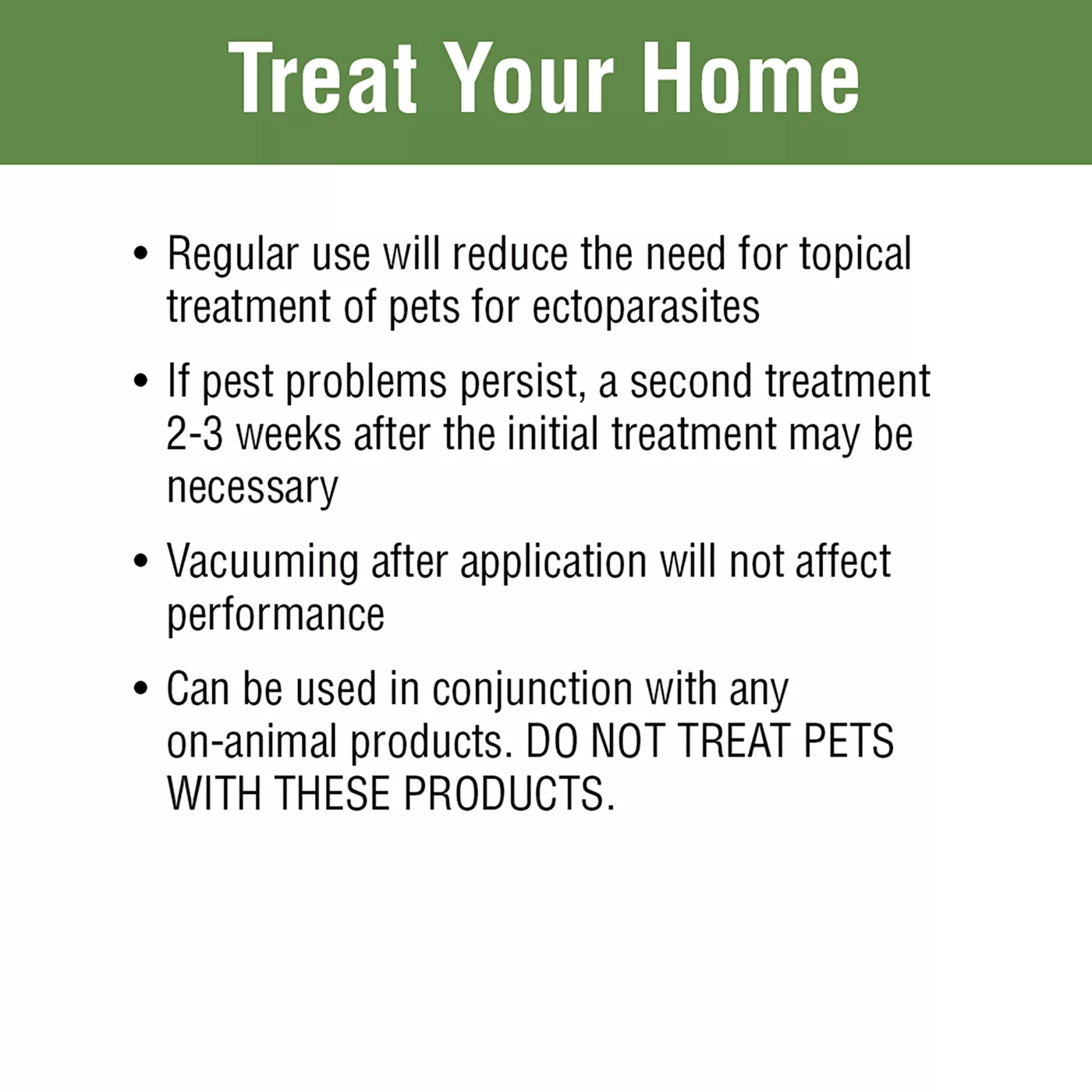 Treat Your Home

• Regular use will reduce the need for topical treatment of pets for ectoparasites

• If pest problems persist, a second treatment 2-3 weeks after the initial treatment may be necessary

• Vacuuming after application will not affect performance

• Can be used in conjunction with any on-animal products. DO NOT TREAT PETS WITH THESE PRODUCTS.